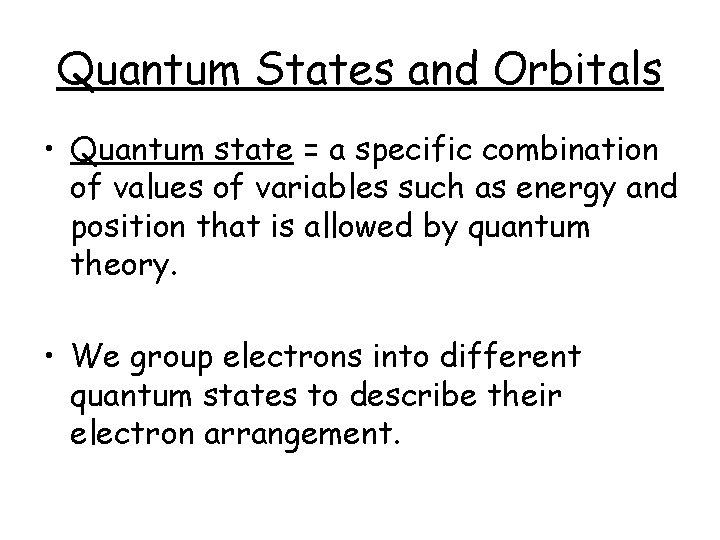 Quantum States and Orbitals

• Quantum state = a specific combination of values of variables such as energy and position that is allowed by quantum theory.

• We group electrons into different quantum states to describe their electron arrangement.